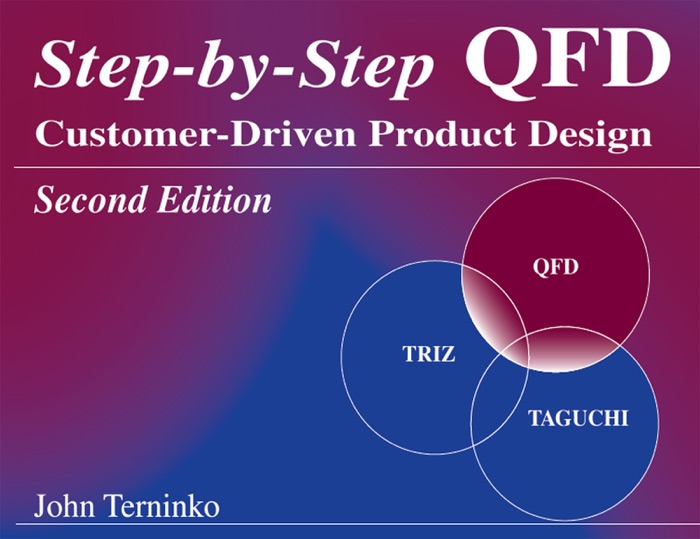 Step-by-Step QFD
Customer-Driven Product Design

Second Edition

QFD

TRIZ

TAGUCHI

John Terninko